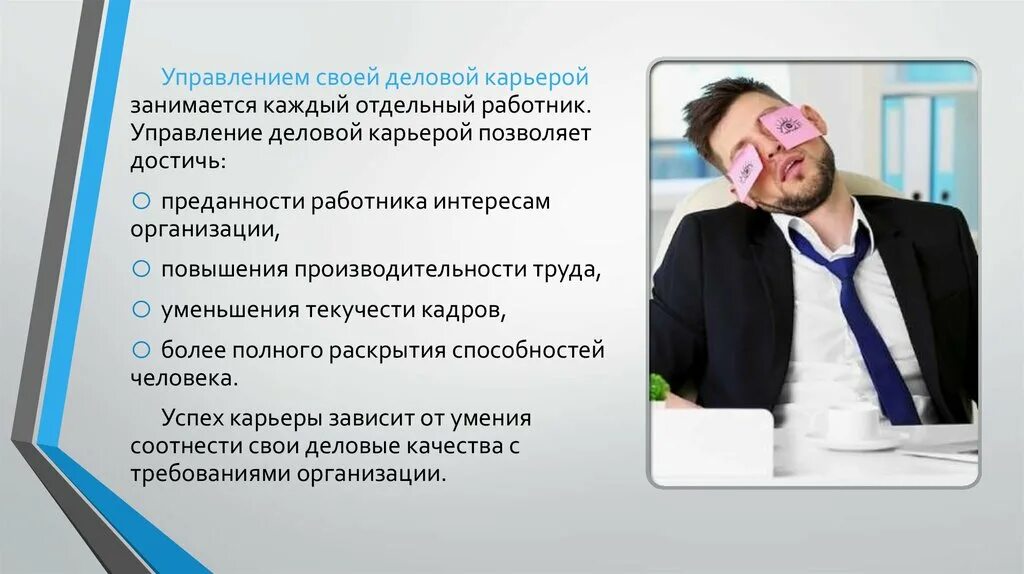 Управлением своей деловой карьерой занимается каждый отдельный работник. Управление деловой карьерой позволяет достичь:

○ преданности работника интересам организации,

○ повышения производительности труда,

○ уменьшения текучести кадров,

○ более полного раскрытия способностей человека.

Успех карьеры зависит от умения соотнести свои деловые качества с требованиями организации.